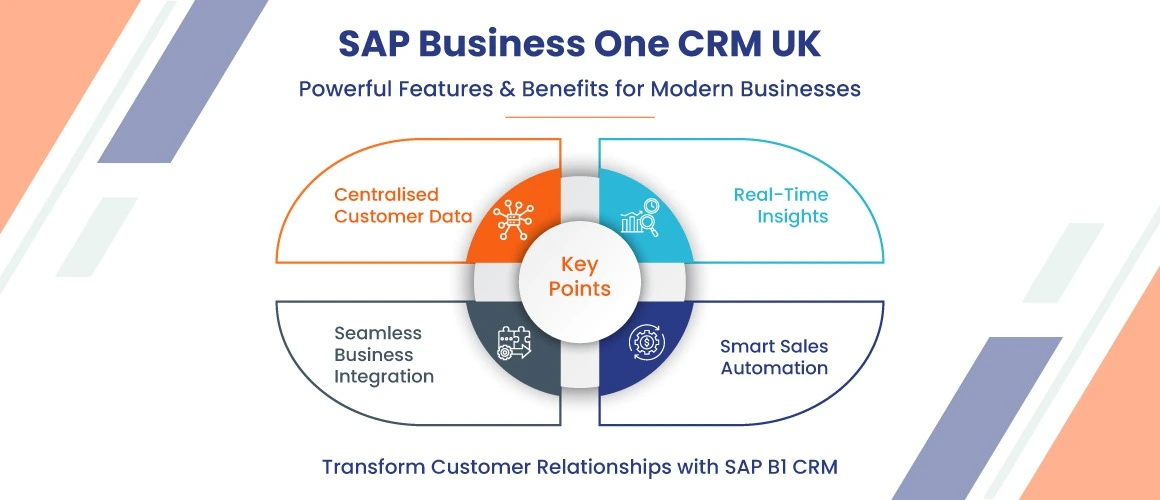 SAP Business One CRM UK

Powerful Features & Benefits for Modern Businesses

Centralised Customer Data

Real-Time Insights

Key Points

Seamless Business Integration

Smart Sales Automation

Transform Customer Relationships with SAP B1 CRM